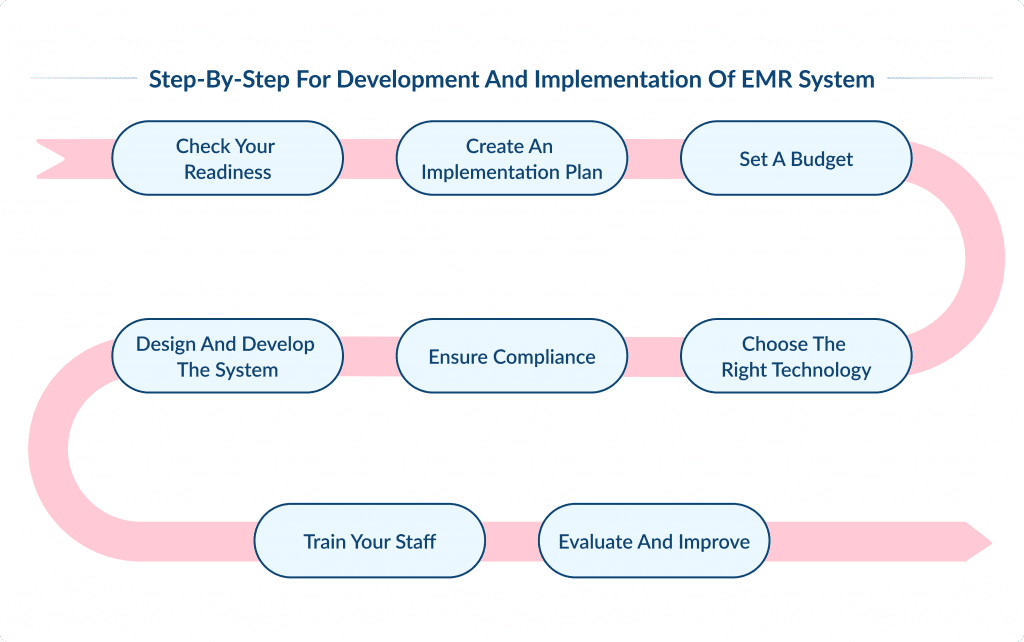 Step-By-Step For Development And Implementation Of EMR System

Check Your Readiness

Create An Implementation Plan

Set A Budget

Choose The Right Technology

Ensure Compliance

Design And Develop The System

Train Your Staff

Evaluate And Improve